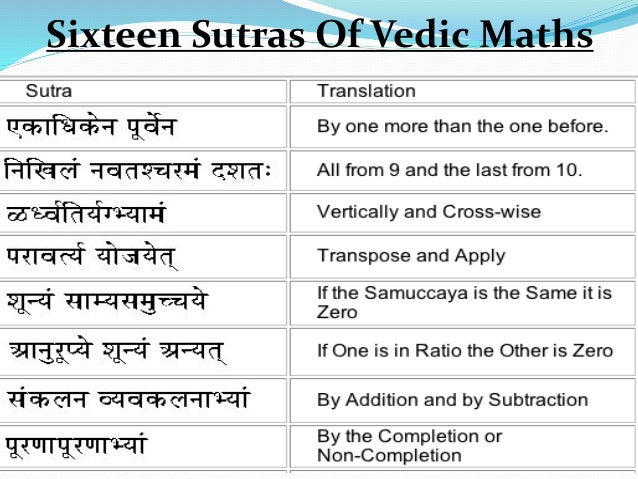 Sixteen Sutras Of Vedic Maths

| Sutra | Translation |
|---|---|
| एकाधिकेन पूर्वेन | By one more than the one before. |
| निखिलं नवतश्चरमं दशतः | All from 9 and the last from 10. |
| ऊर्ध्वतिर्यग्भ्यामं | Vertically and Cross-wise |
| परावर्त्य योजयेत् | Transpose and Apply |
| शून्यं साम्यसमुच्चये | If the Samuccaya is the Same it is Zero |
| आनुरूप्ये शून्यं अन्यत् | If One is in Ratio the Other is Zero |
| संकलन व्यवकलनाभ्यां | By Addition and by Subtraction |
| पूरणापूरणाभ्यां | By the Completion or Non-Completion |